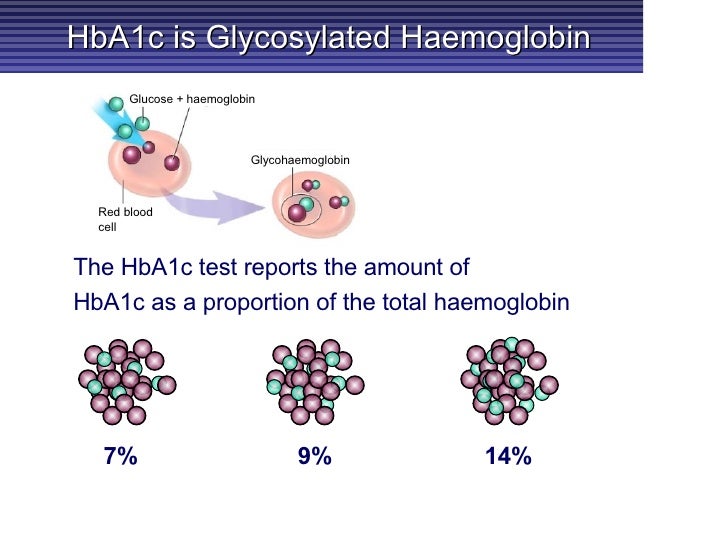 HbA1c is Glycosylated Haemoglobin

Glucose + haemoglobin

Glycohaemoglobin

Red blood cell

The HbA1c test reports the amount of HbA1c as a proportion of the total haemoglobin

7%

9%

14%